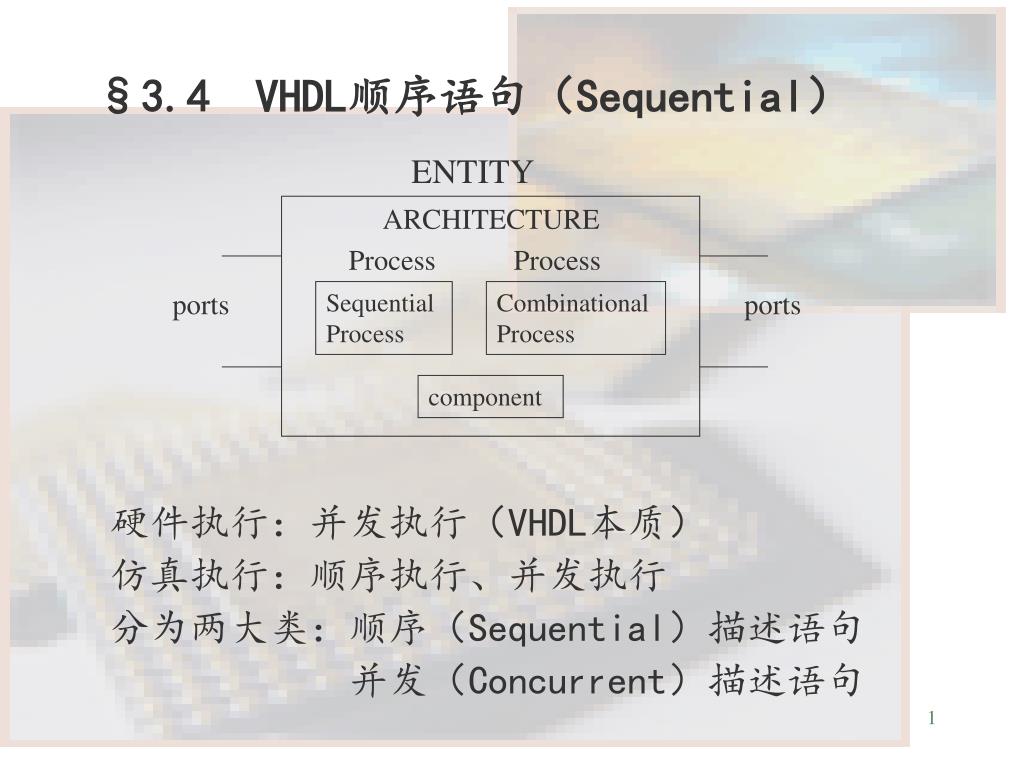 §3.4 VHDL顺序语句（Sequential）

ENTITY

ARCHITECTURE

Process

Process

ports

Sequential Process

Combinational Process

ports

component

硬件执行：并发执行（VHDL本质）
仿真执行：顺序执行、并发执行
分为两大类：顺序（Sequential）描述语句
并发（Concurrent）描述语句

1